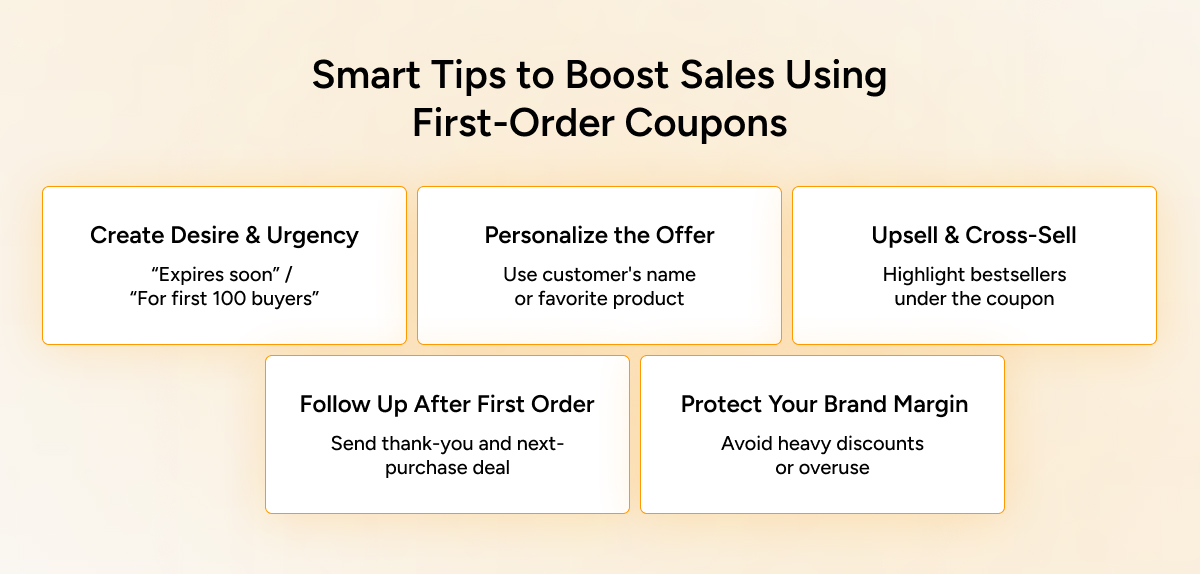 Smart Tips to Boost Sales Using First-Order Coupons

Create Desire & Urgency

“Expires soon” / “For first 100 buyers”

Personalize the Offer

Use customer's name or favorite product

Upsell & Cross-Sell

Highlight bestsellers under the coupon

Follow Up After First Order

Send thank-you and next-purchase deal

Protect Your Brand Margin

Avoid heavy discounts or overuse